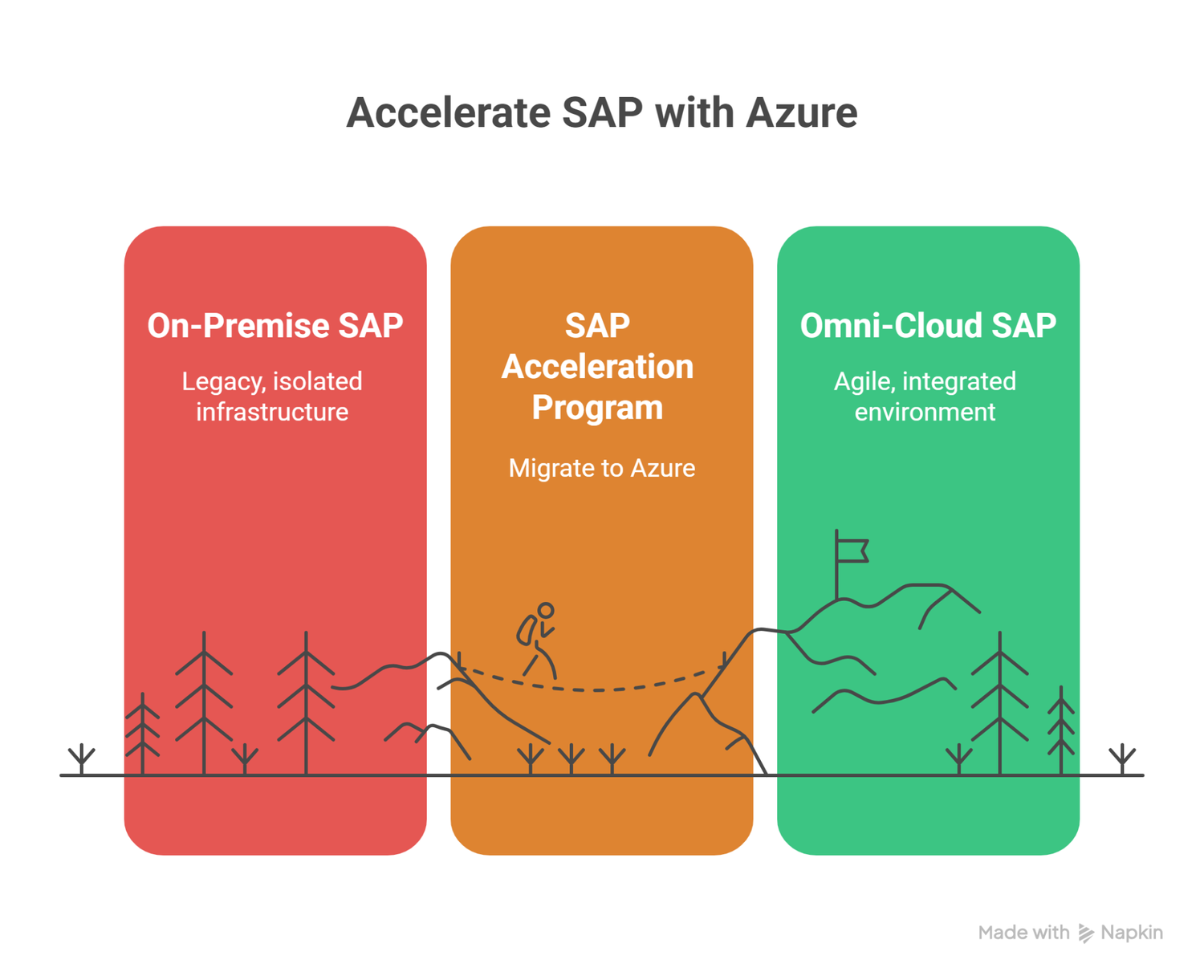 Accelerate SAP with Azure

On-Premise SAP

Legacy, isolated infrastructure

SAP Acceleration Program

Migrate to Azure

Omni-Cloud SAP

Agile, integrated environment

Made with Napkin